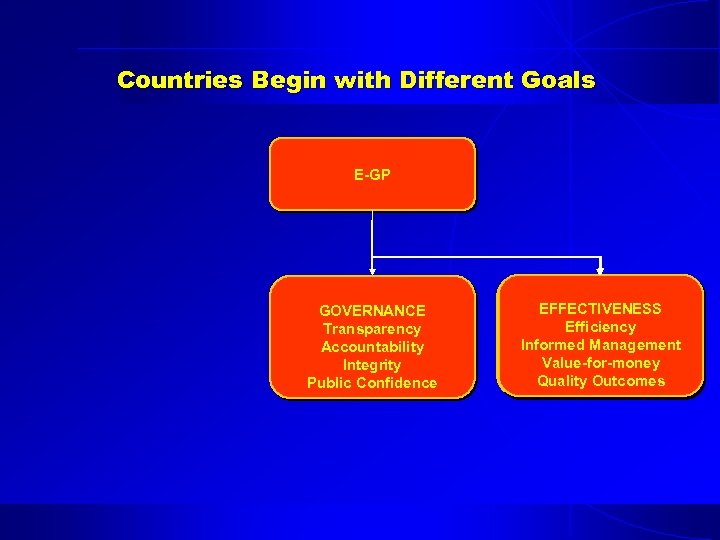 Countries Begin with Different Goals

E-GP

GOVERNANCE
Transparency
Accountability
Integrity
Public Confidence

EFFECTIVENESS
Efficiency
Informed Management
Value-for-money
Quality Outcomes